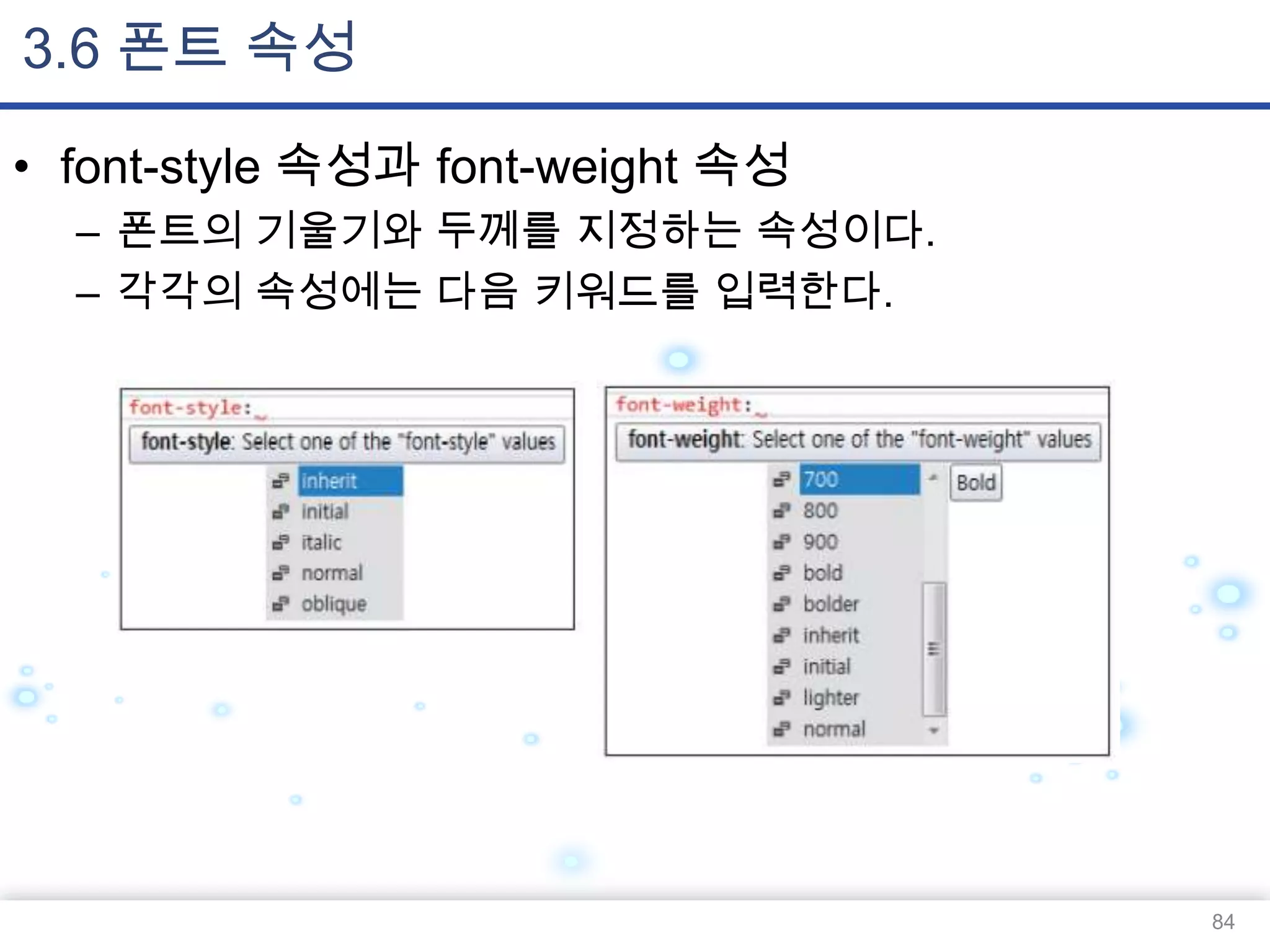 3.6 폰트 속성

• font-style 속성과 font-weight 속성
– 폰트의 기울기와 두께를 지정하는 속성이다.
– 각각의 속성에는 다음 키워드를 입력한다.

font-style:
font-style: Select one of the "font-style" values
inherit
initial
italic
normal
oblique

font-weight:
font-weight: Select one of the "font-weight" values
700
800
900
bold
bolder
inherit
initial
lighter
normal
Bold

84